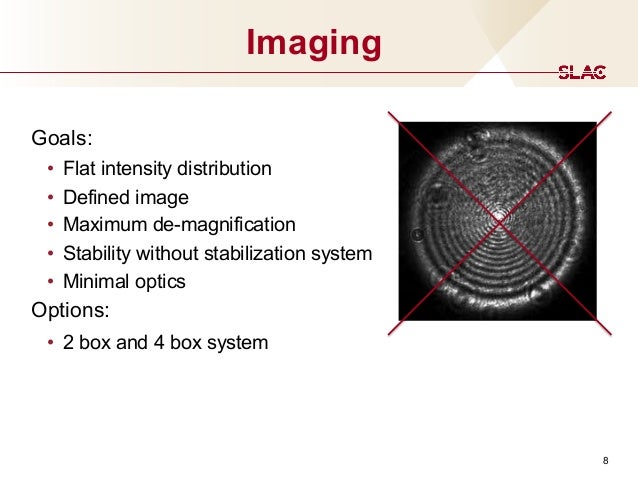 Imaging

SLAC

Goals:
• Flat intensity distribution
• Defined image
• Maximum de-magnification
• Stability without stabilization system
• Minimal optics

Options:
• 2 box and 4 box system

8